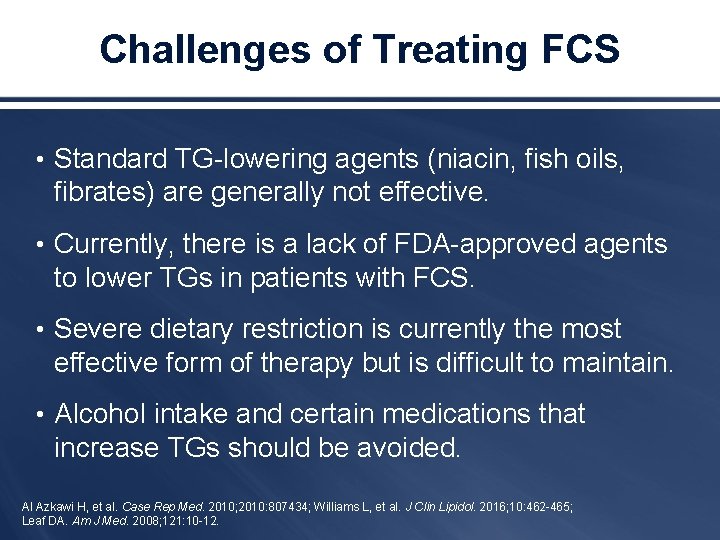 Challenges of Treating FCS

• Standard TG-lowering agents (niacin, fish oils, fibrates) are generally not effective.

• Currently, there is a lack of FDA-approved agents to lower TGs in patients with FCS.

• Severe dietary restriction is currently the most effective form of therapy but is difficult to maintain.

• Alcohol intake and certain medications that increase TGs should be avoided.

Al Azkawi H, et al. Case Rep Med. 2010;2010:807434; Williams L, et al. J Clin Lipidol. 2016;10:462-465; Leaf DA. Am J Med. 2008;121:10-12.